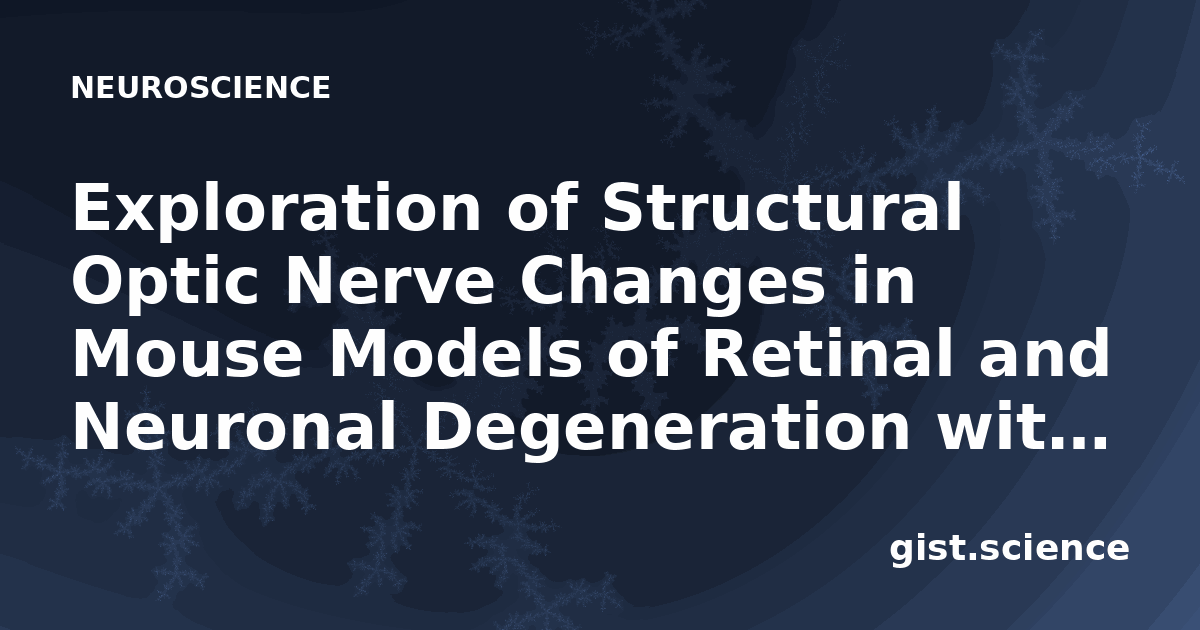 NEUROSCIENCE

Exploration of Structural Optic Nerve Changes in Mouse Models of Retinal and Neuronal Degeneration wit…

gist.science